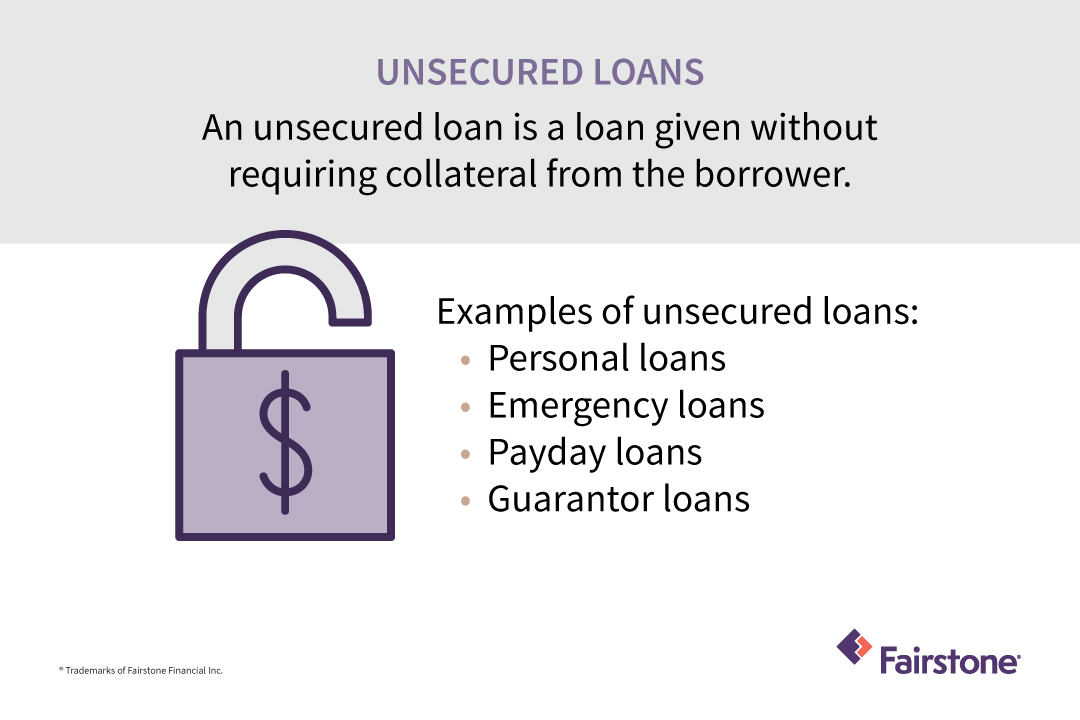 UNSECURED LOANS

An unsecured loan is a loan given without requiring collateral from the borrower.

$

Examples of unsecured loans:
• Personal loans
• Emergency loans
• Payday loans
• Guarantor loans

® Trademarks of Fairstone Financial Inc.

Fairstone®